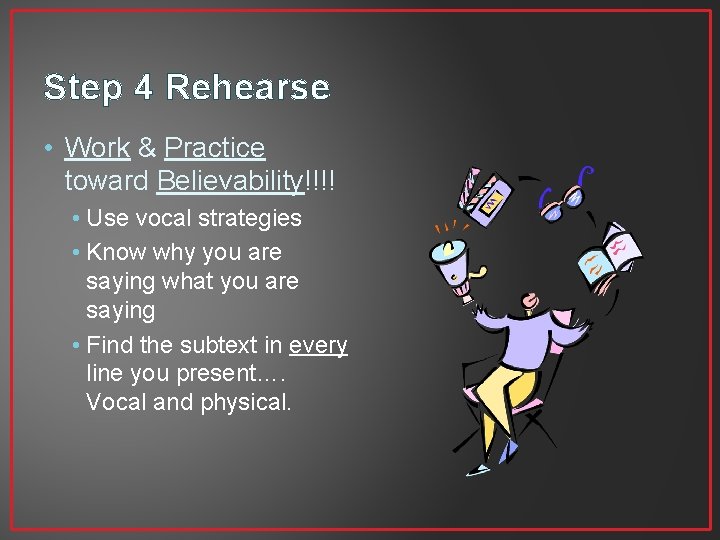 Step 4 Rehearse

• Work & Practice toward Believability!!!!
  • Use vocal strategies
  • Know why you are saying what you are saying
  • Find the subtext in every line you present…. Vocal and physical.